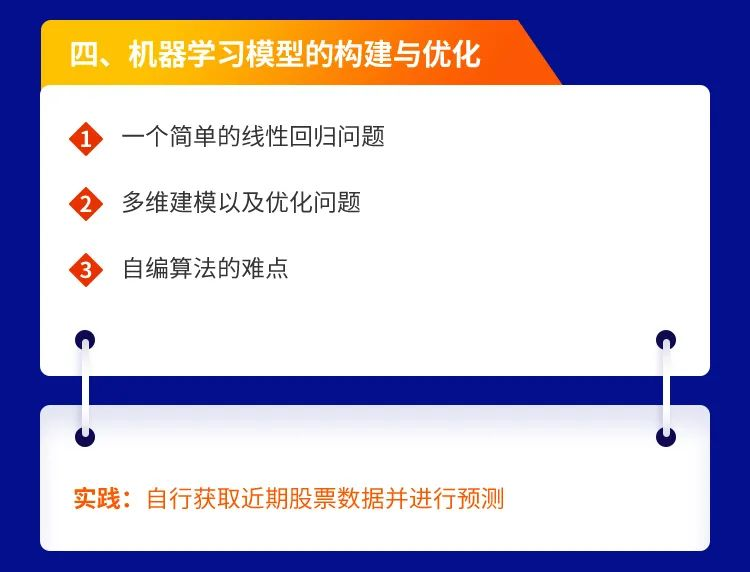 四、机器学习模型的构建与优化

1 一个简单的线性回归问题

2 多维建模以及优化问题

3 自编算法的难点

实践：自行获取近期股票数据并进行预测